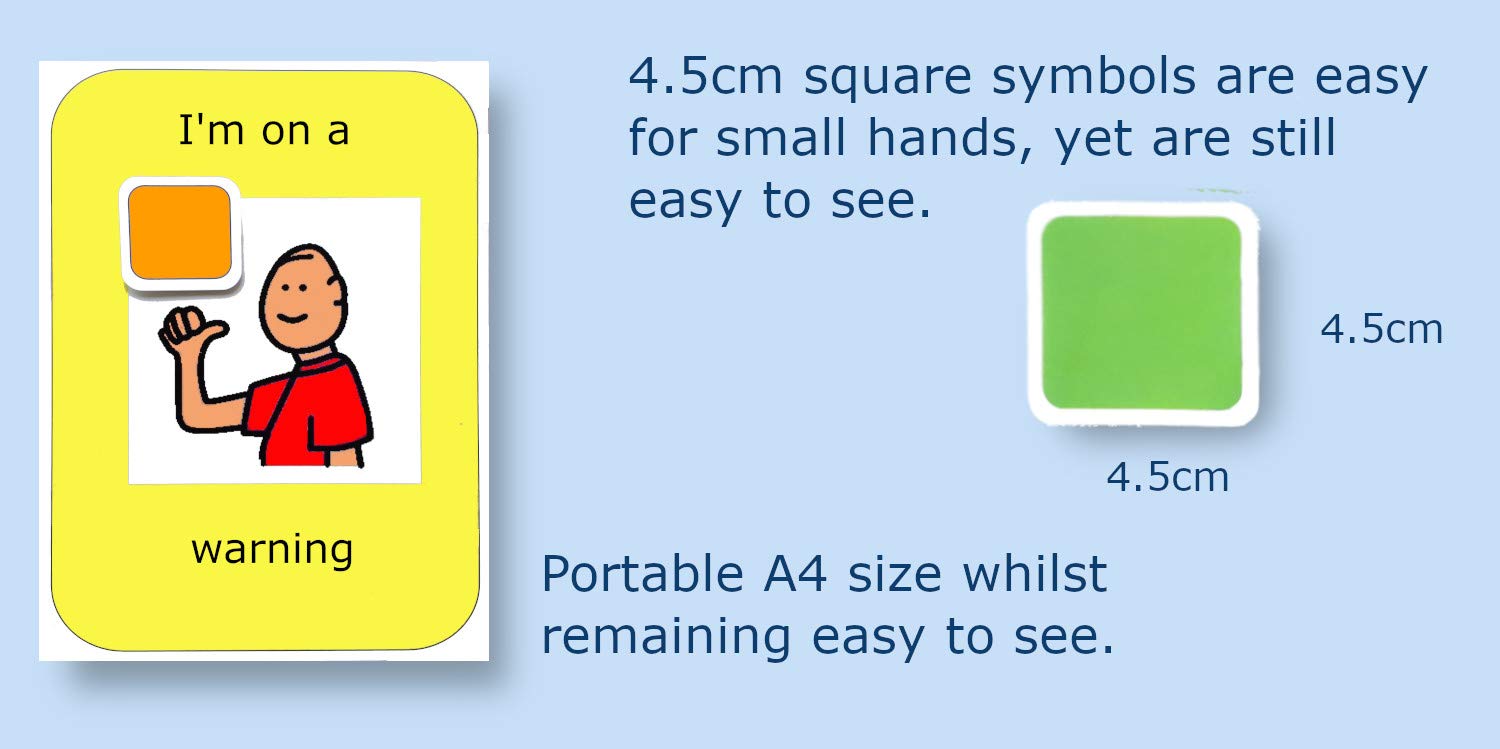 I'm on a

warning

4.5cm square symbols are easy for small hands, yet are still easy to see.

4.5cm

4.5cm

Portable A4 size whilst remaining easy to see.